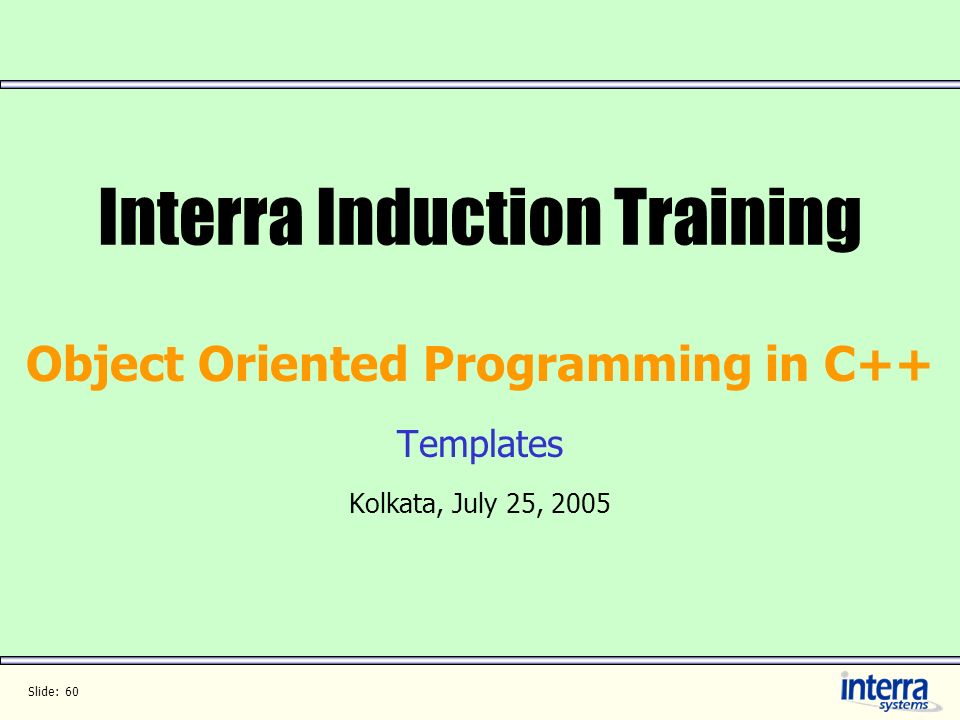 Interra Induction Training

Object Oriented Programming in C++

Templates

Kolkata, July 25, 2005

Slide: 60

interra systems